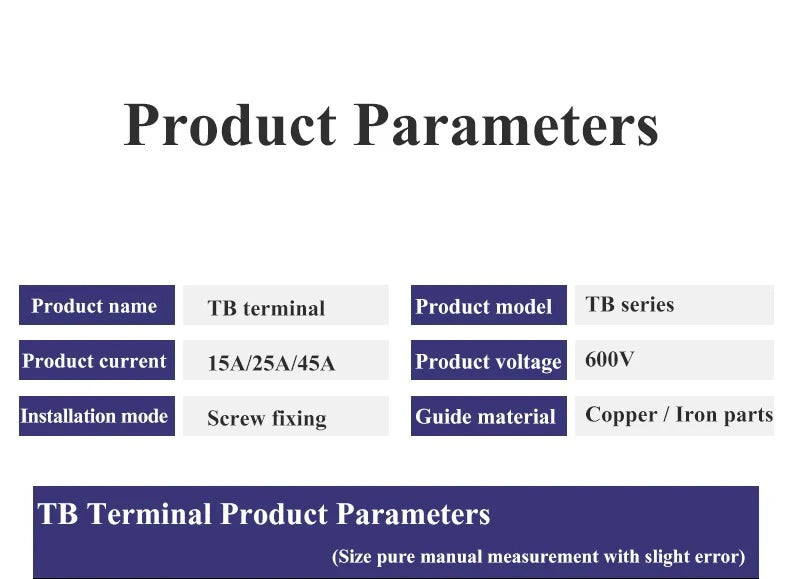 Product Parameters

| Product name | TB terminal | Product model | TB series |
|---|---|---|---|
| Product current | 15A/25A/45A | Product voltage | 600V |
| Installation mode | Screw fixing | Guide material | Copper / Iron parts |

TB Terminal Product Parameters

(Size pure manual measurement with slight error)